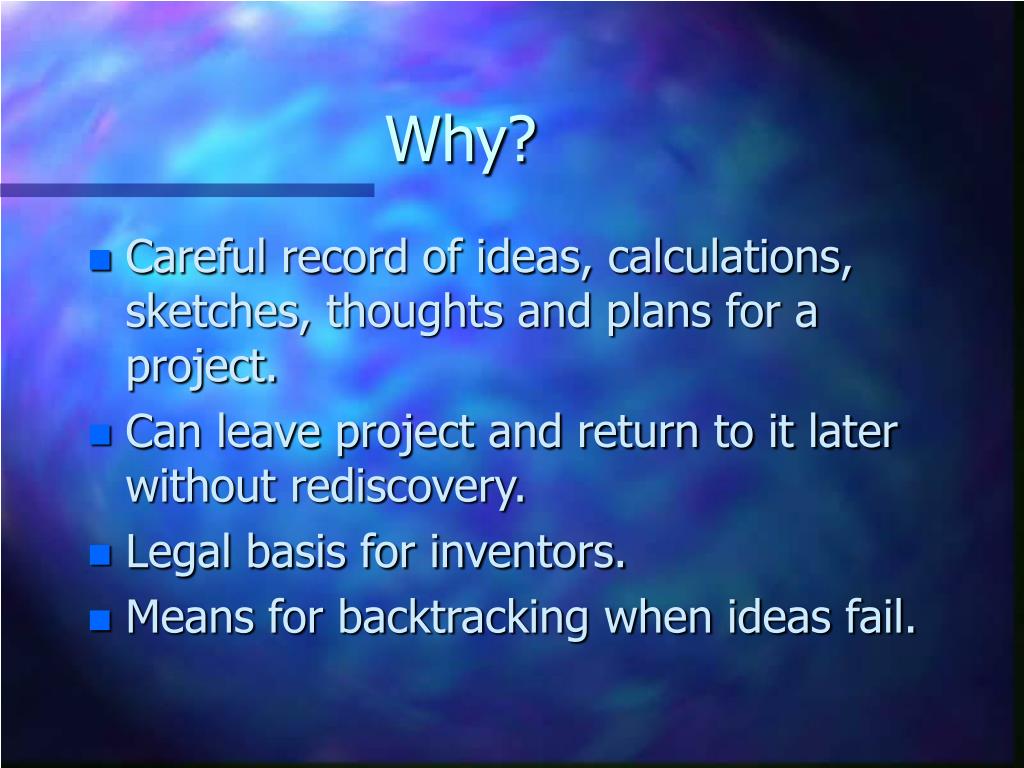 Why?

- Careful record of ideas, calculations, sketches, thoughts and plans for a project.
- Can leave project and return to it later without rediscovery.
- Legal basis for inventors.
- Means for backtracking when ideas fail.